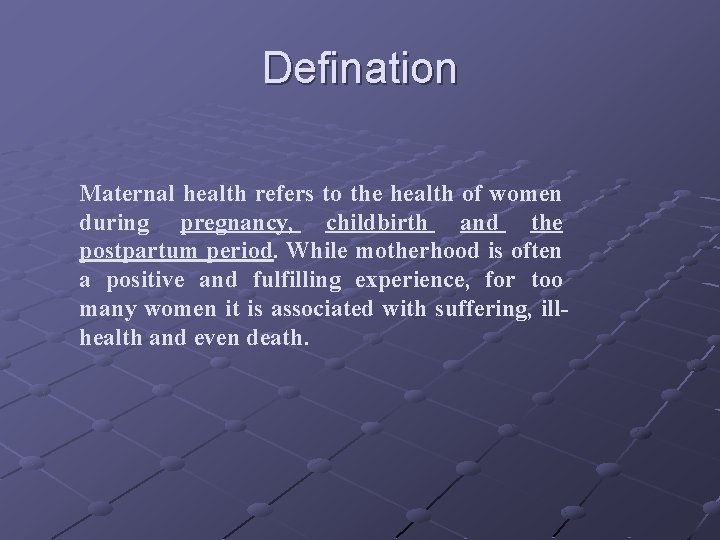 Defination

Maternal health refers to the health of women during pregnancy, childbirth and the postpartum period. While motherhood is often a positive and fulfilling experience, for too many women it is associated with suffering, ill-health and even death.